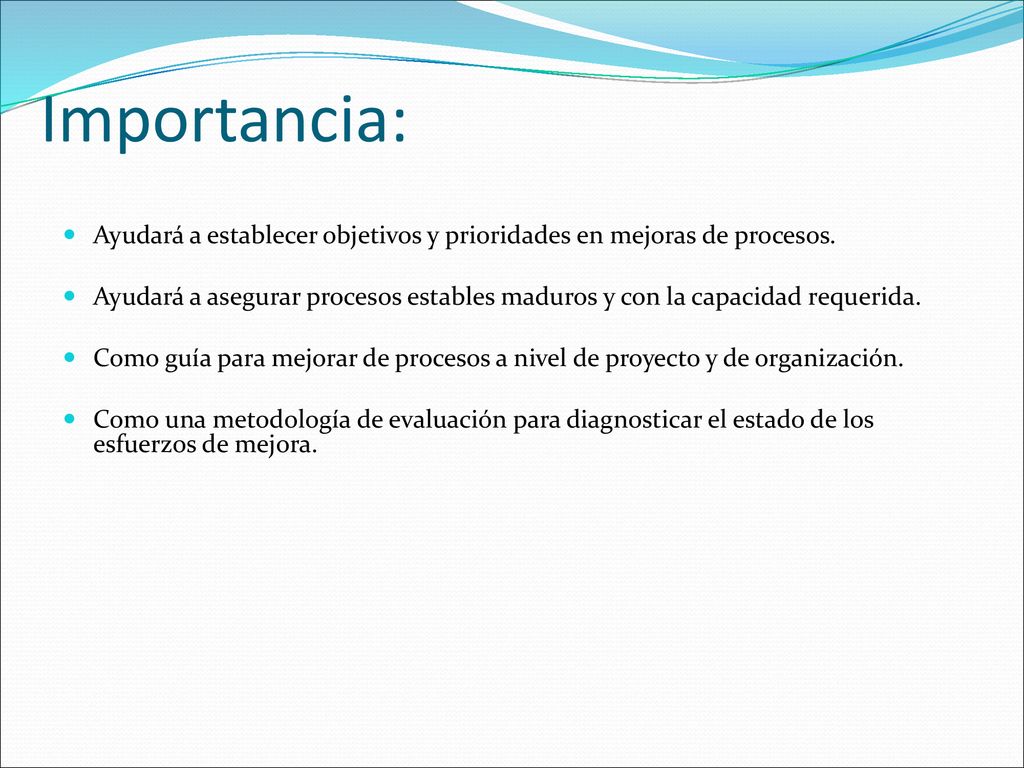 Importancia:

Ayudará a establecer objetivos y prioridades en mejoras de procesos.

Ayudará a asegurar procesos estables maduros y con la capacidad requerida.

Como guía para mejorar de procesos a nivel de proyecto y de organización.

Como una metodología de evaluación para diagnosticar el estado de los esfuerzos de mejora.